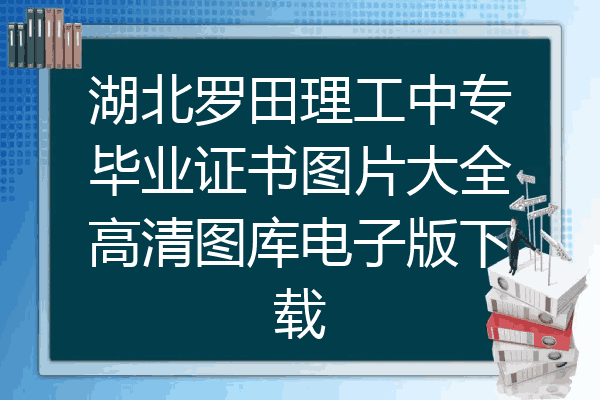 湖北罗田理工中专毕业证书图片大全高清图库电子版下载